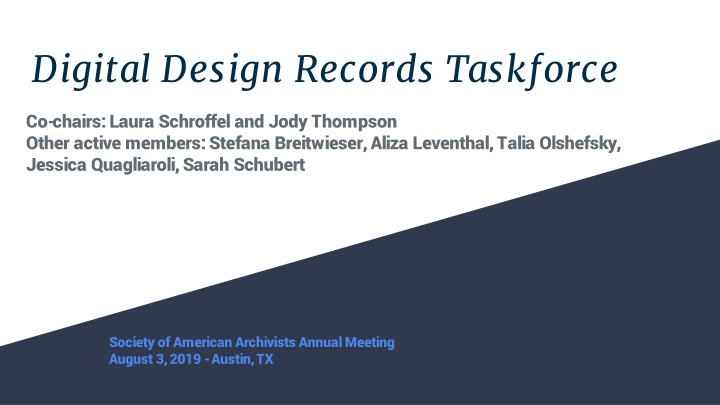 Digital Design Records Taskforce

Co-chairs: Laura Schroffel and Jody Thompson
Other active members: Stefana Breitwieser, Aliza Leventhal, Talia Olshefsky, Jessica Quagliaroli, Sarah Schubert

Society of American Archivists Annual Meeting
August 3, 2019 - Austin, TX